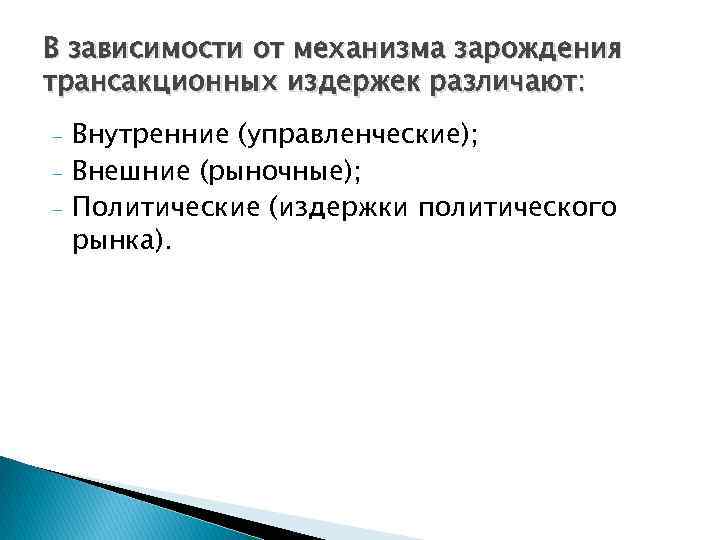 В зависимости от механизма зарождения трансакционных издержек различают:

- Внутренние (управленческие);
- Внешние (рыночные);
- Политические (издержки политического рынка).